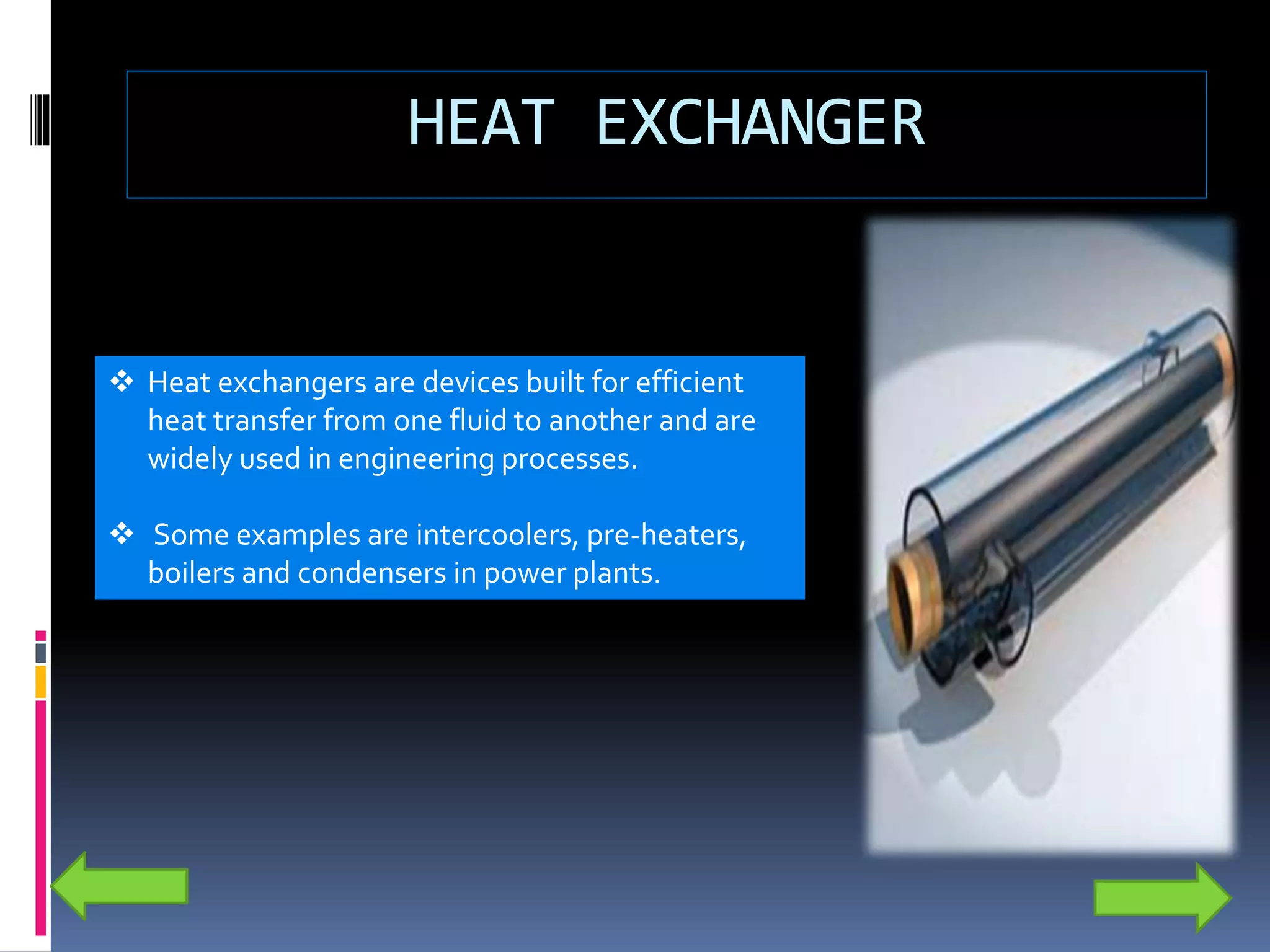 HEAT EXCHANGER

❖ Heat exchangers are devices built for efficient heat transfer from one fluid to another and are widely used in engineering processes.

❖ Some examples are intercoolers, pre-heaters, boilers and condensers in power plants.